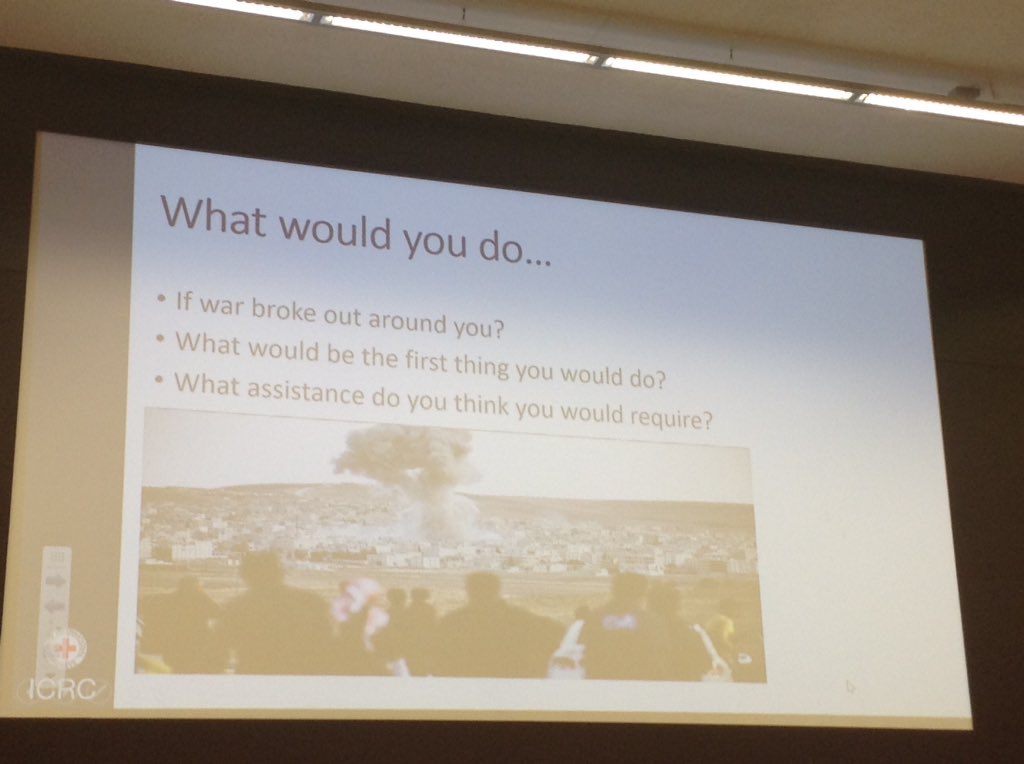 What would you do…

• If war broke out around you?
• What would be the first thing you would do?
• What assistance do you think you would require?

ICRC